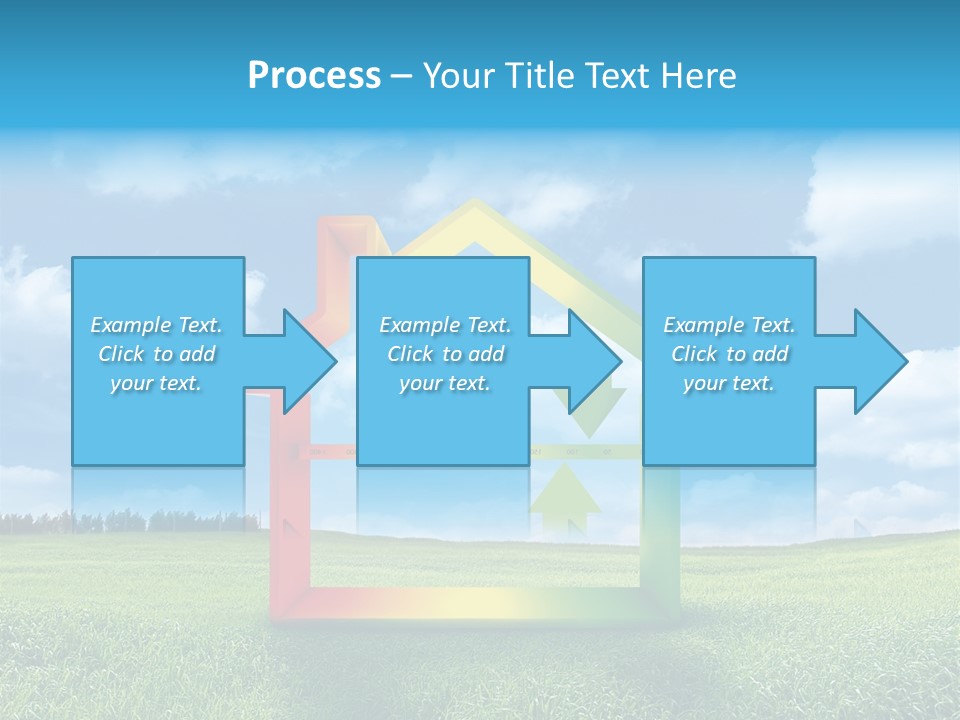 Process – Your Title Text Here

Example Text. Click to add your text.

Example Text. Click to add your text.

Example Text. Click to add your text.